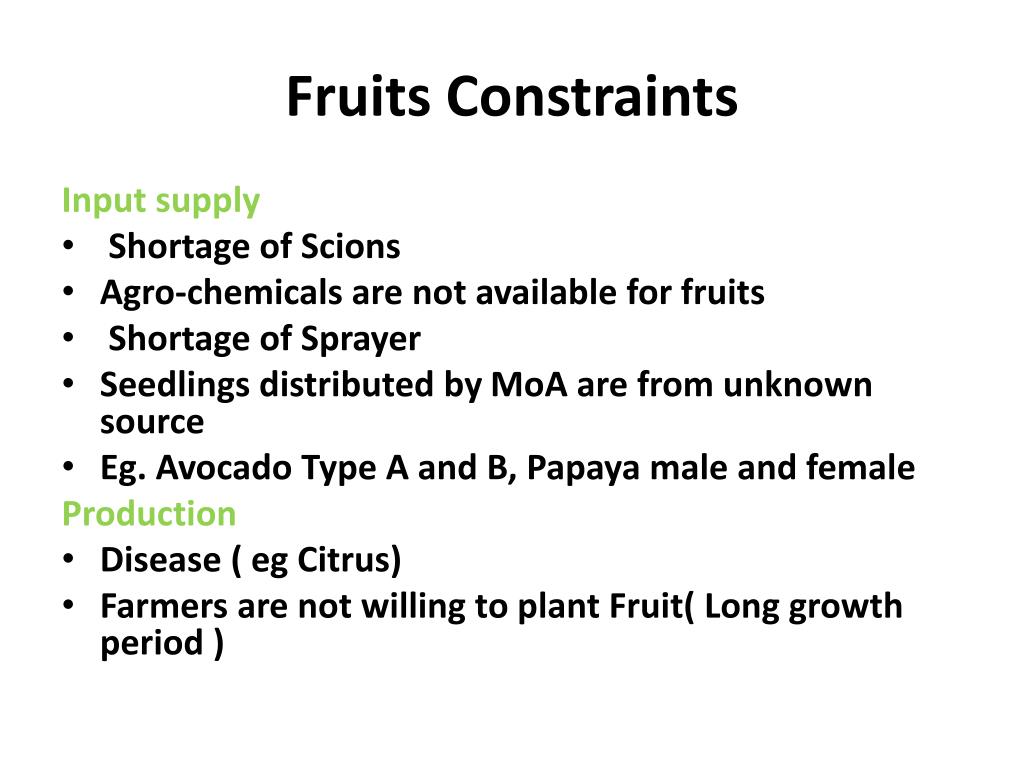 Fruits Constraints

Input supply
• Shortage of Scions
• Agro-chemicals are not available for fruits
• Shortage of Sprayer
• Seedlings distributed by MoA are from unknown source
• Eg. Avocado Type A and B, Papaya male and female

Production
• Disease ( eg Citrus)
• Farmers are not willing to plant Fruit( Long growth period )